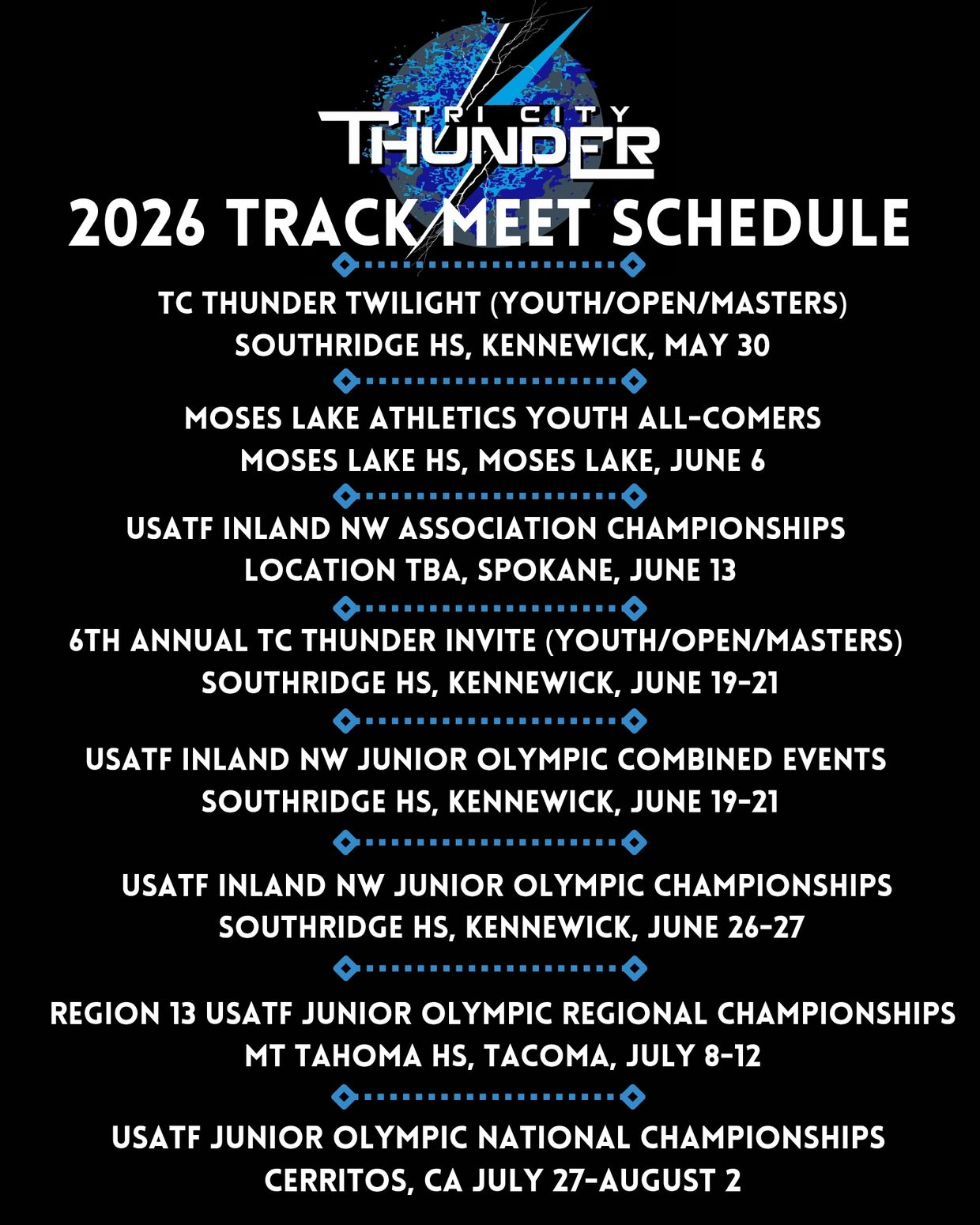 TRI CITY
THUNDER

2026 TRACK MEET SCHEDULE

TC THUNDER TWILIGHT (YOUTH/OPEN/MASTERS)
SOUTHRIDGE HS, KENNEWICK, MAY 30

MOSES LAKE ATHLETICS YOUTH ALL-COMERS
MOSES LAKE HS, MOSES LAKE, JUNE 6

USATF INLAND NW ASSOCIATION CHAMPIONSHIPS
LOCATION TBA, SPOKANE, JUNE 13

6TH ANNUAL TC THUNDER INVITE (YOUTH/OPEN/MASTERS)
SOUTHRIDGE HS, KENNEWICK, JUNE 19-21

USATF INLAND NW JUNIOR OLYMPIC COMBINED EVENTS
SOUTHRIDGE HS, KENNEWICK, JUNE 19-21

USATF INLAND NW JUNIOR OLYMPIC CHAMPIONSHIPS
SOUTHRIDGE HS, KENNEWICK, JUNE 26-27

REGION 13 USATF JUNIOR OLYMPIC REGIONAL CHAMPIONSHIPS
MT TAHOMA HS, TACOMA, JULY 8-12

USATF JUNIOR OLYMPIC NATIONAL CHAMPIONSHIPS
CERRITOS, CA JULY 27-AUGUST 2